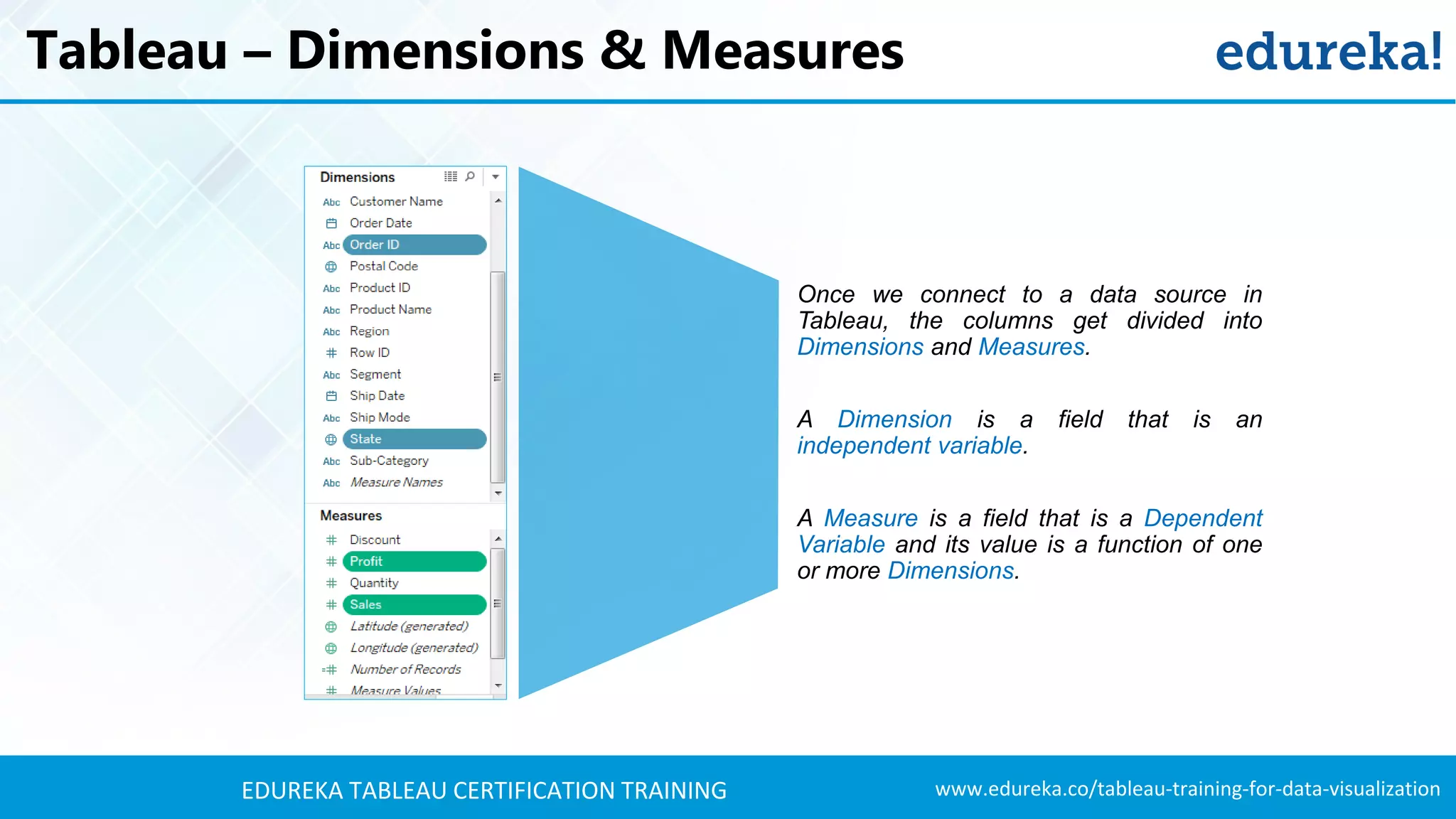 Tableau – Dimensions & Measures

edureka!

Dimensions

Abc Customer Name
Order Date
Abc Order ID
Postal Code
Abc Product ID
Abc Product Name
Abc Region
Row ID
Abc Segment
Ship Date
Abc Ship Mode
State
Abc Sub-Category
Abc Measure Names

Measures

Discount
Profit
Quantity
Sales
Latitude (generated)
Longitude (generated)
Number of Records
Measure Values

Once we connect to a data source in Tableau, the columns get divided into Dimensions and Measures.

A Dimension is a field that is an independent variable.

A Measure is a field that is a Dependent Variable and its value is a function of one or more Dimensions.

EDUREKA TABLEAU CERTIFICATION TRAINING

www.edureka.co/tableau-training-for-data-visualization